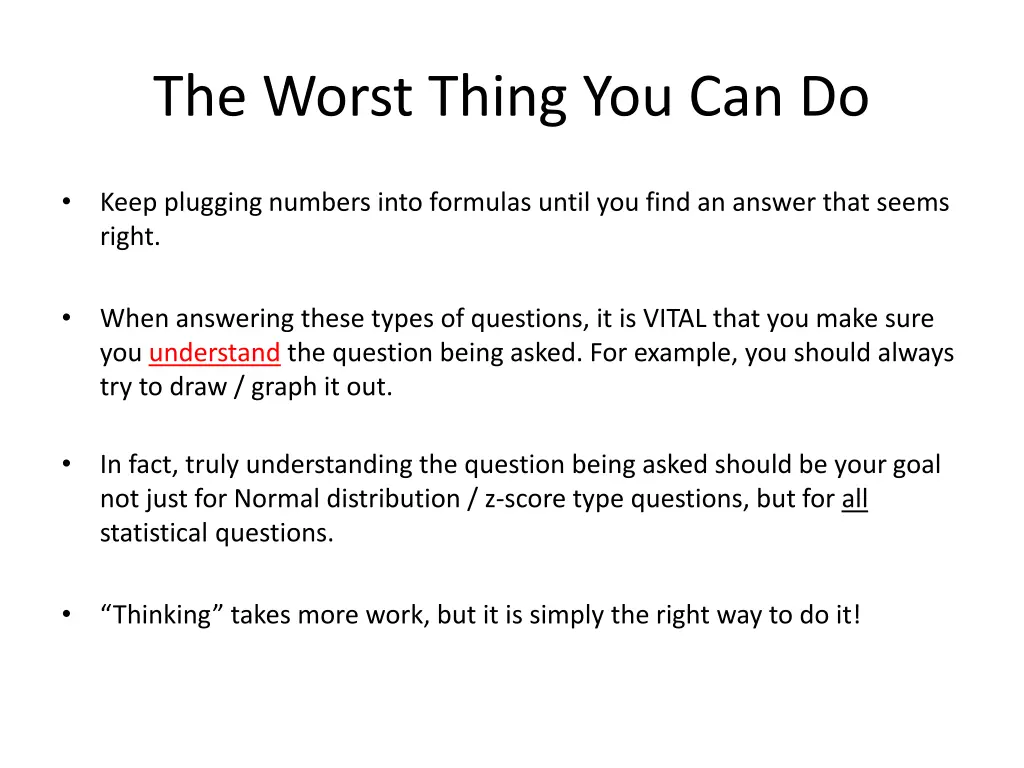 The Worst Thing You Can Do

• Keep plugging numbers into formulas until you find an answer that seems right.

• When answering these types of questions, it is VITAL that you make sure you understand the question being asked. For example, you should always try to draw / graph it out.

• In fact, truly understanding the question being asked should be your goal not just for Normal distribution / z-score type questions, but for all statistical questions.

• “Thinking” takes more work, but it is simply the right way to do it!